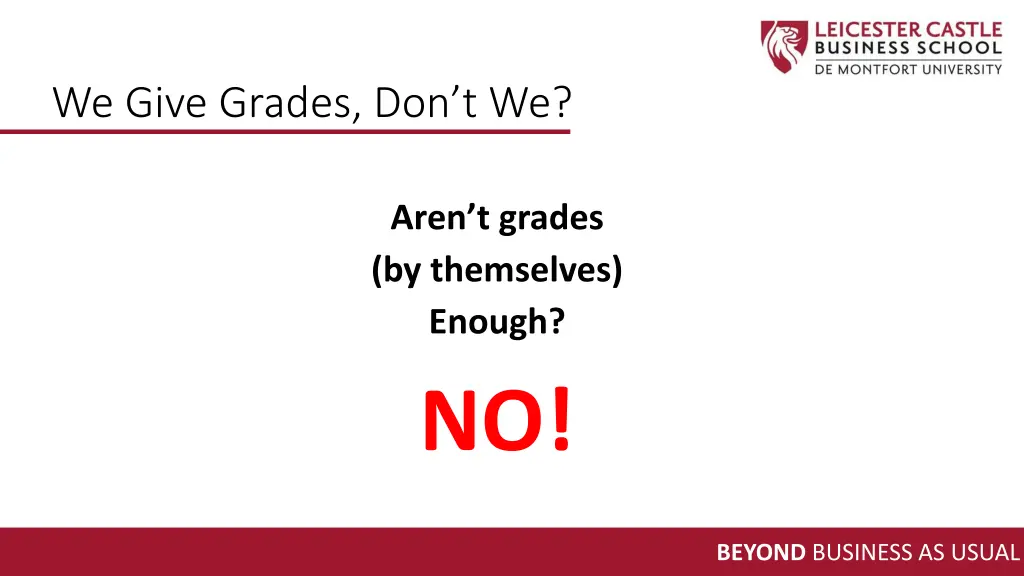 LEICESTER CASTLE
BUSINESS SCHOOL
DE MONTFORT UNIVERSITY

We Give Grades, Don't We?

Aren't grades
(by themselves)
Enough?

NO!

BEYOND BUSINESS AS USUAL